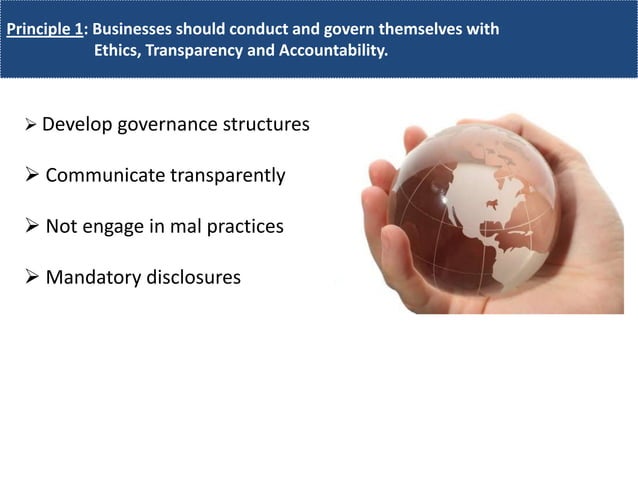 Principle 1: Businesses should conduct and govern themselves with Ethics, Transparency and Accountability.

➢ Develop governance structures

➢ Communicate transparently

➢ Not engage in mal practices

➢ Mandatory disclosures